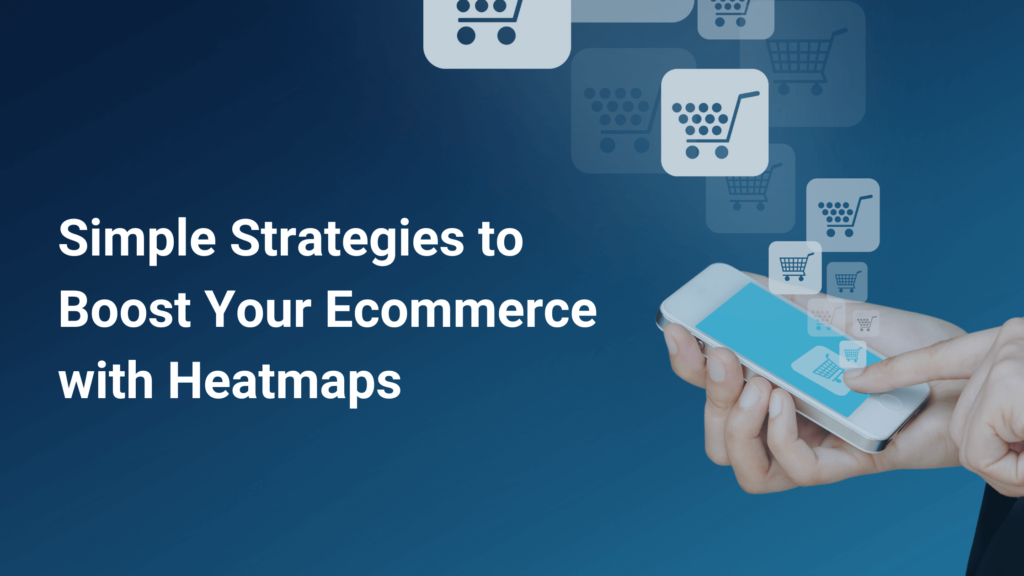 Simple Strategies to Boost Your Ecommerce with Heatmaps